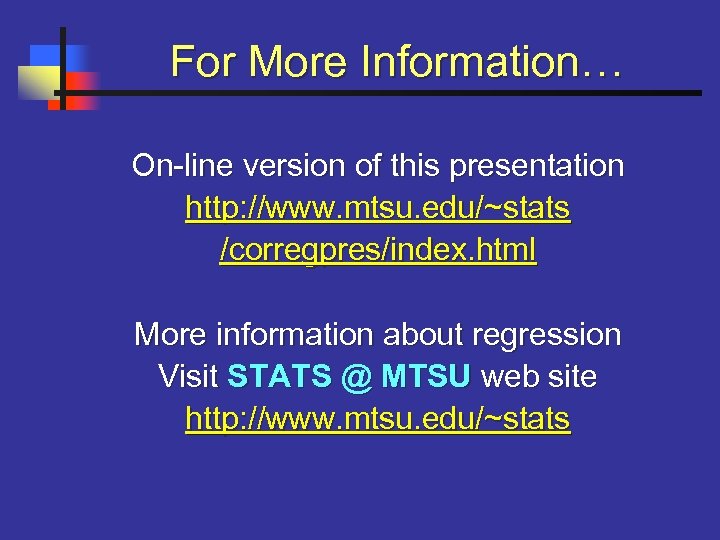 For More Information…

On-line version of this presentation
http://www.mtsu.edu/~stats
/corregpres/index.html

More information about regression
Visit STATS @ MTSU web site
http://www.mtsu.edu/~stats